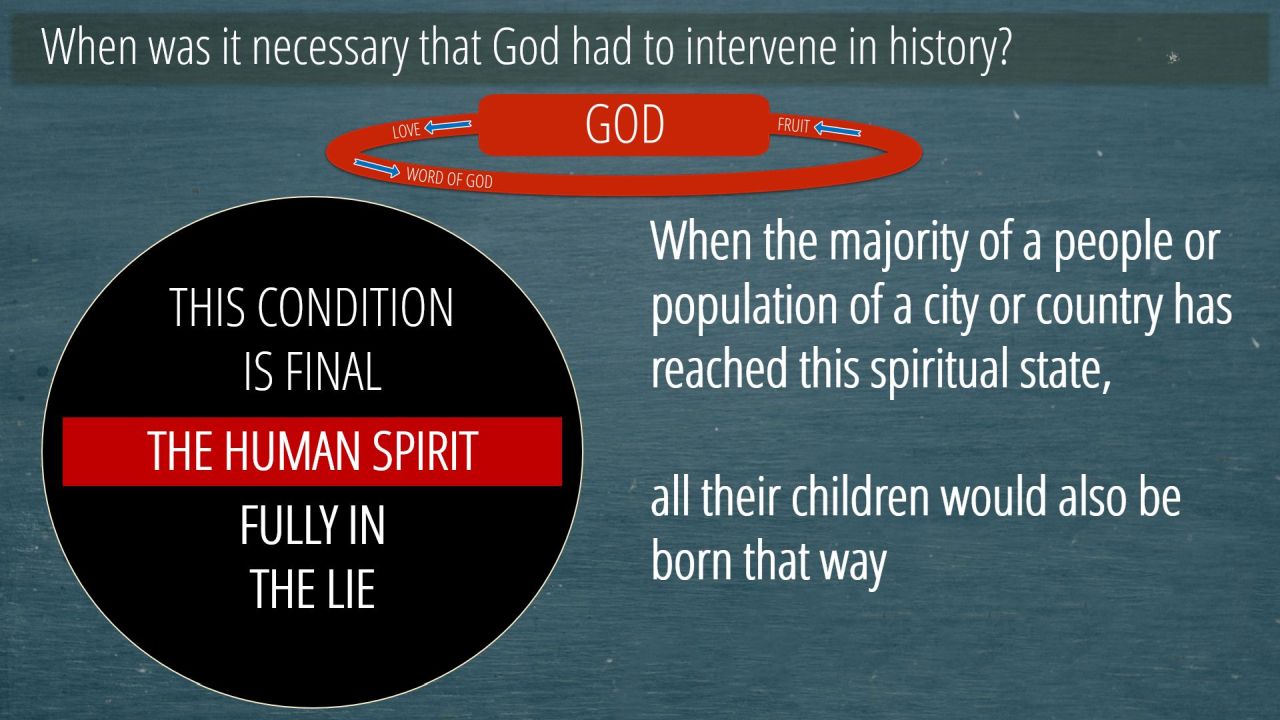 When was it necessary that God had to intervene in history?

LOVE

GOD

FRUIT

WORD OF GOD

THIS CONDITION IS FINAL

THE HUMAN SPIRIT

FULLY IN THE LIE

When the majority of a people or population of a city or country has reached this spiritual state,

all their children would also be born that way